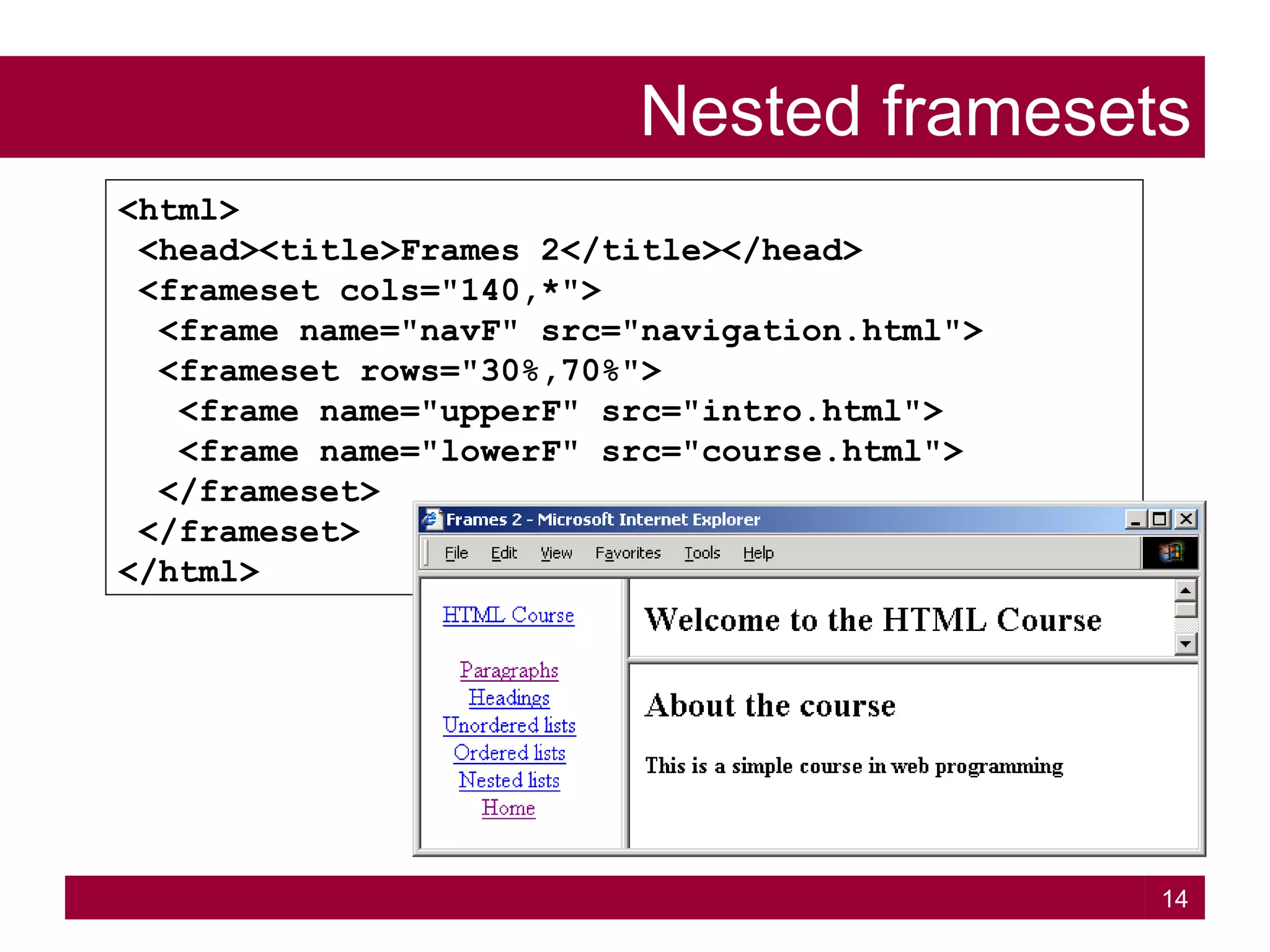 Nested framesets

<html>
 <head><title>Frames 2</title></head>
 <frameset cols="140,*">
  <frame name="navF" src="navigation.html">
  <frameset rows="30%,70%">
   <frame name="upperF" src="intro.html">
   <frame name="lowerF" src="course.html">
  </frameset>
 </frameset>
</html>

Frames 2 - Microsoft Internet Explorer

File Edit View Favorites Tools Help

HTML Course

Paragraphs
Headings
Unordered lists
Ordered lists
Nested lists
Home

Welcome to the HTML Course

About the course

This is a simple course in web programming

14